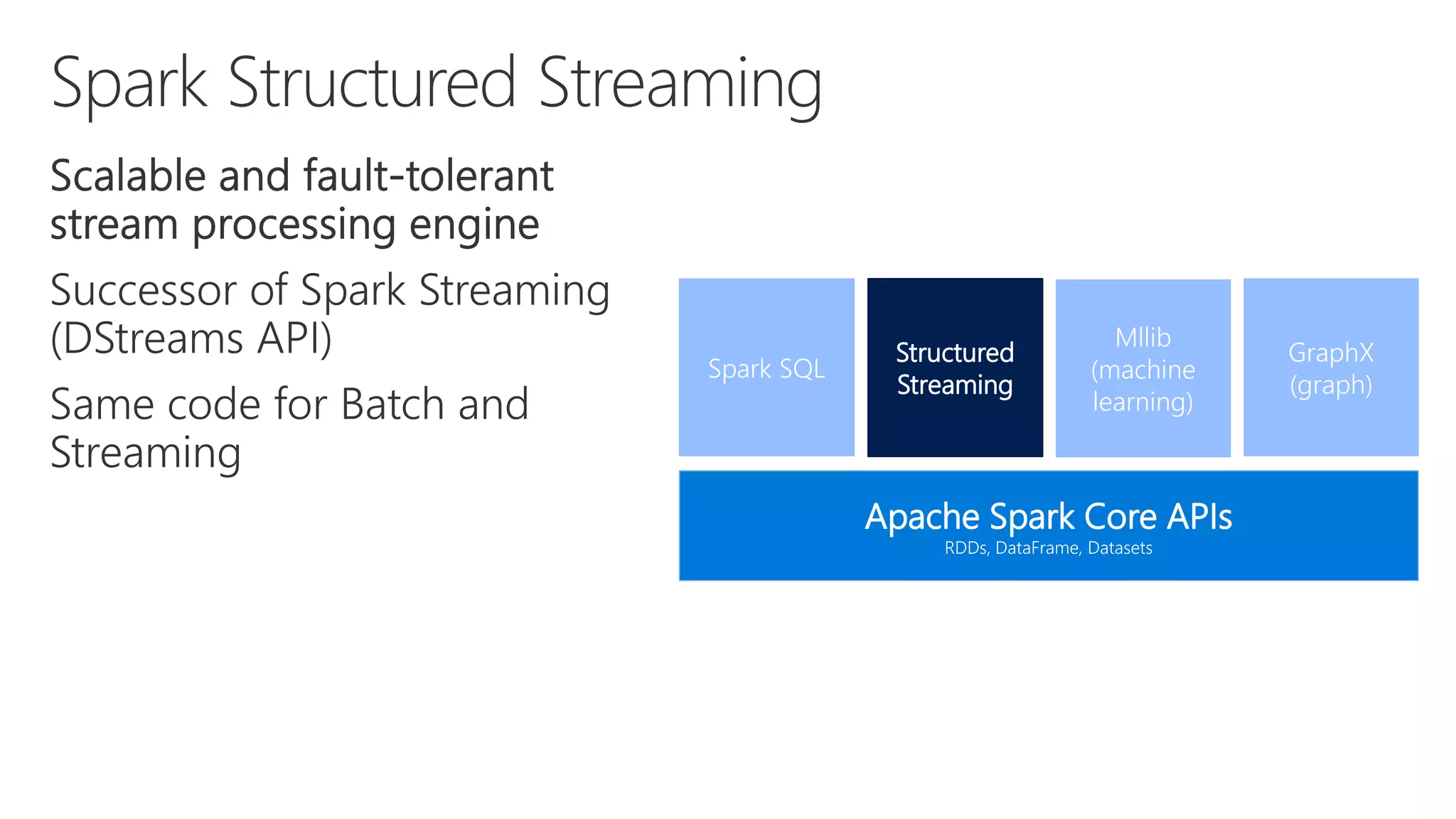 Spark Structured Streaming

Scalable and fault-tolerant stream processing engine

Successor of Spark Streaming (DStreams API)

Same code for Batch and Streaming

Spark SQL

Structured Streaming

Mllib (machine learning)

GraphX (graph)

Apache Spark Core APIs
RDDs, DataFrame, Datasets